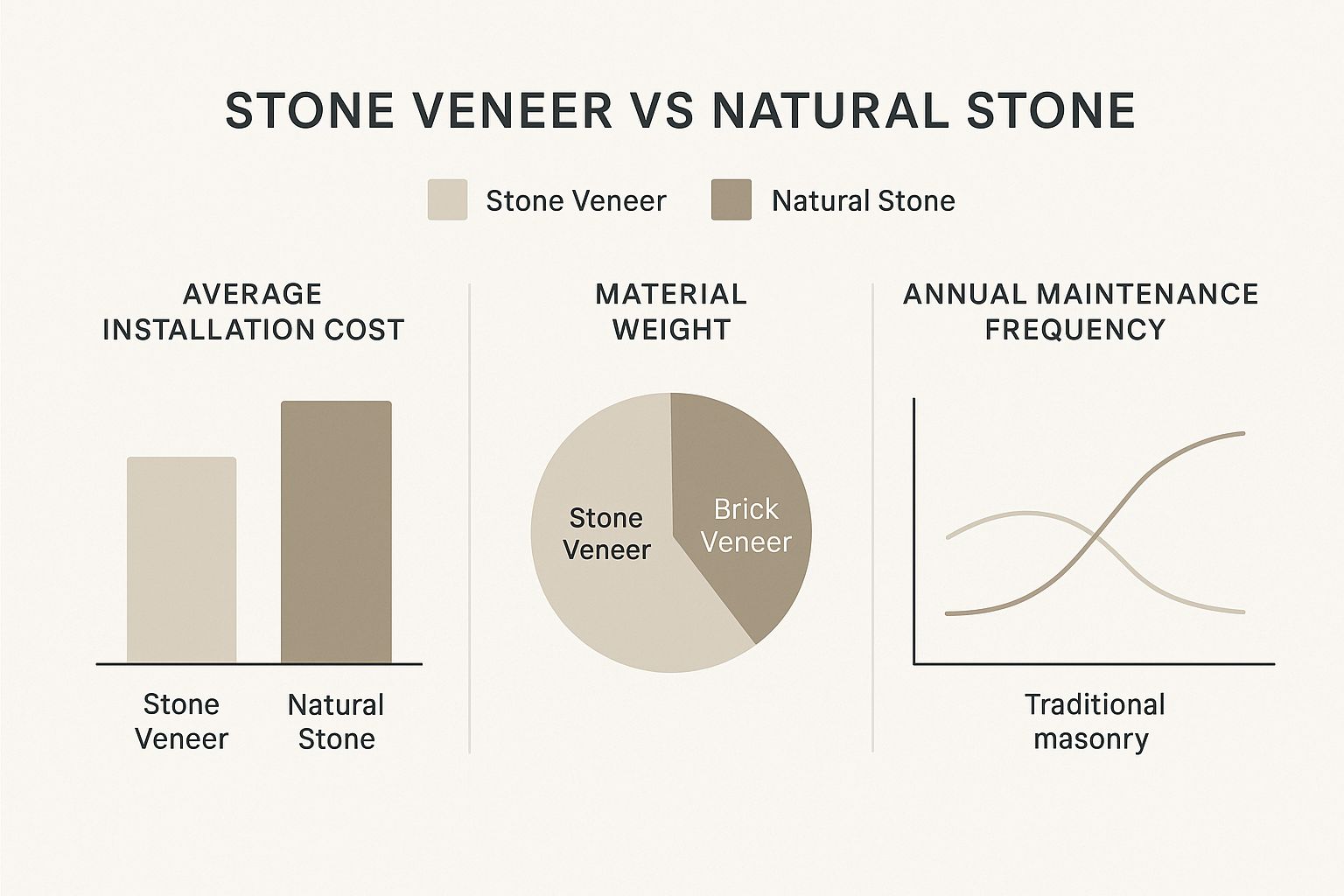 STONE VENEER VS NATURAL STONE

Stone Veneer
Natural Stone

AVERAGE INSTALLATION COST

Stone Veneer
Natural Stone

MATERIAL WEIGHT

Stone Veneer
Brick Veneer

ANNUAL MAINTENANCE FREQUENCY

Traditional masonry